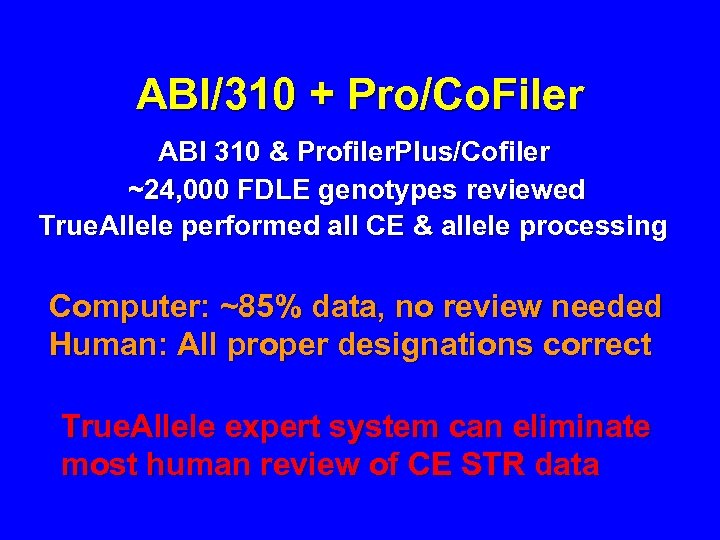 ABI/310 + Pro/CoFiler

ABI 310 & ProfilerPlus/Cofiler
~24,000 FDLE genotypes reviewed
TrueAllele performed all CE & allele processing

Computer: ~85% data, no review needed
Human: All proper designations correct

TrueAllele expert system can eliminate most human review of CE STR data